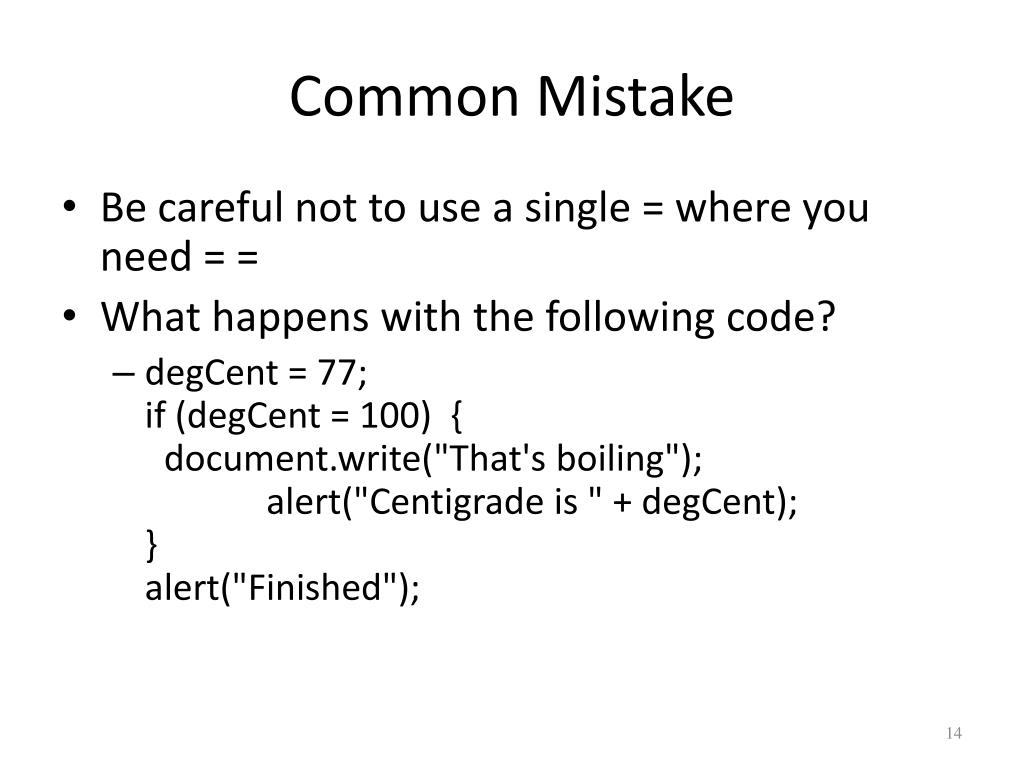 Common Mistake

• Be careful not to use a single = where you need = =
• What happens with the following code?
– degCent = 77;
if (degCent = 100) {
document.write("That's boiling");
alert("Centigrade is " + degCent);
}
alert("Finished");

14